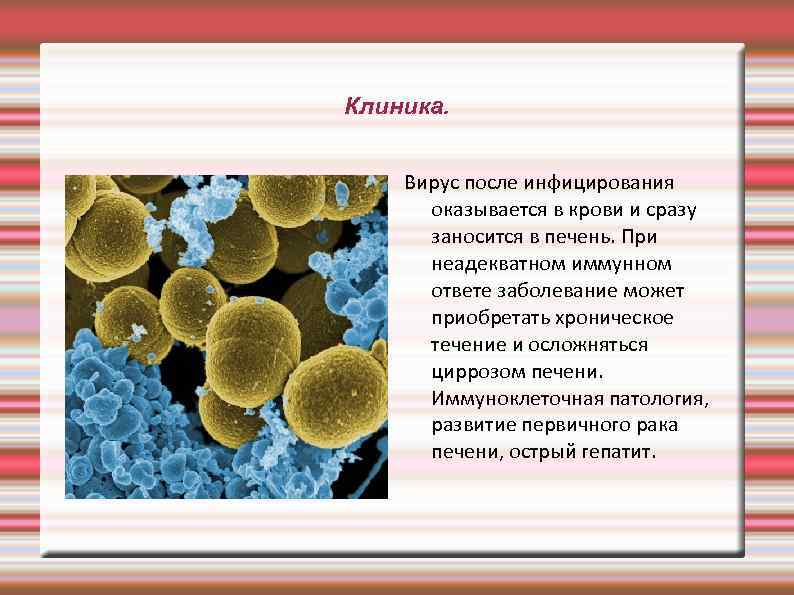 Клиника.

Вирус после инфицирования оказывается в крови и сразу заносится в печень. При неадекватном иммунном ответе заболевание может приобретать хроническое течение и осложняться циррозом печени. Иммуноклеточная патология, развитие первичного рака печени, острый гепатит.